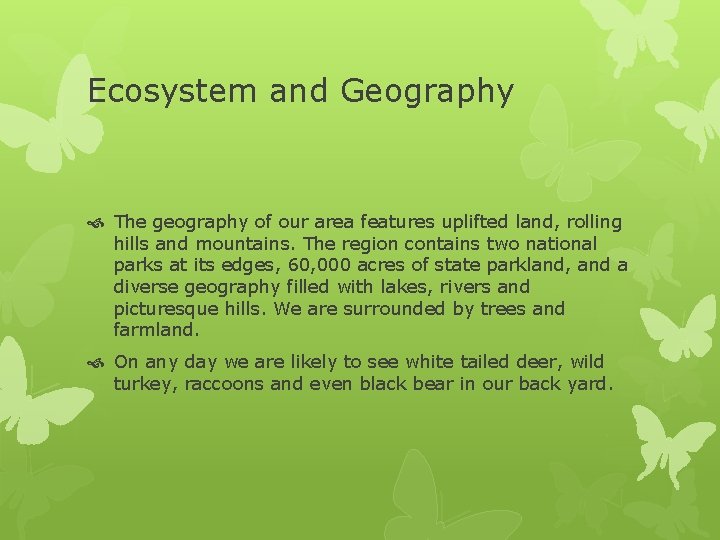 Ecosystem and Geography

The geography of our area features uplifted land, rolling hills and mountains. The region contains two national parks at its edges, 60,000 acres of state parkland, and a diverse geography filled with lakes, rivers and picturesque hills. We are surrounded by trees and farmland.

On any day we are likely to see white tailed deer, wild turkey, raccoons and even black bear in our back yard.